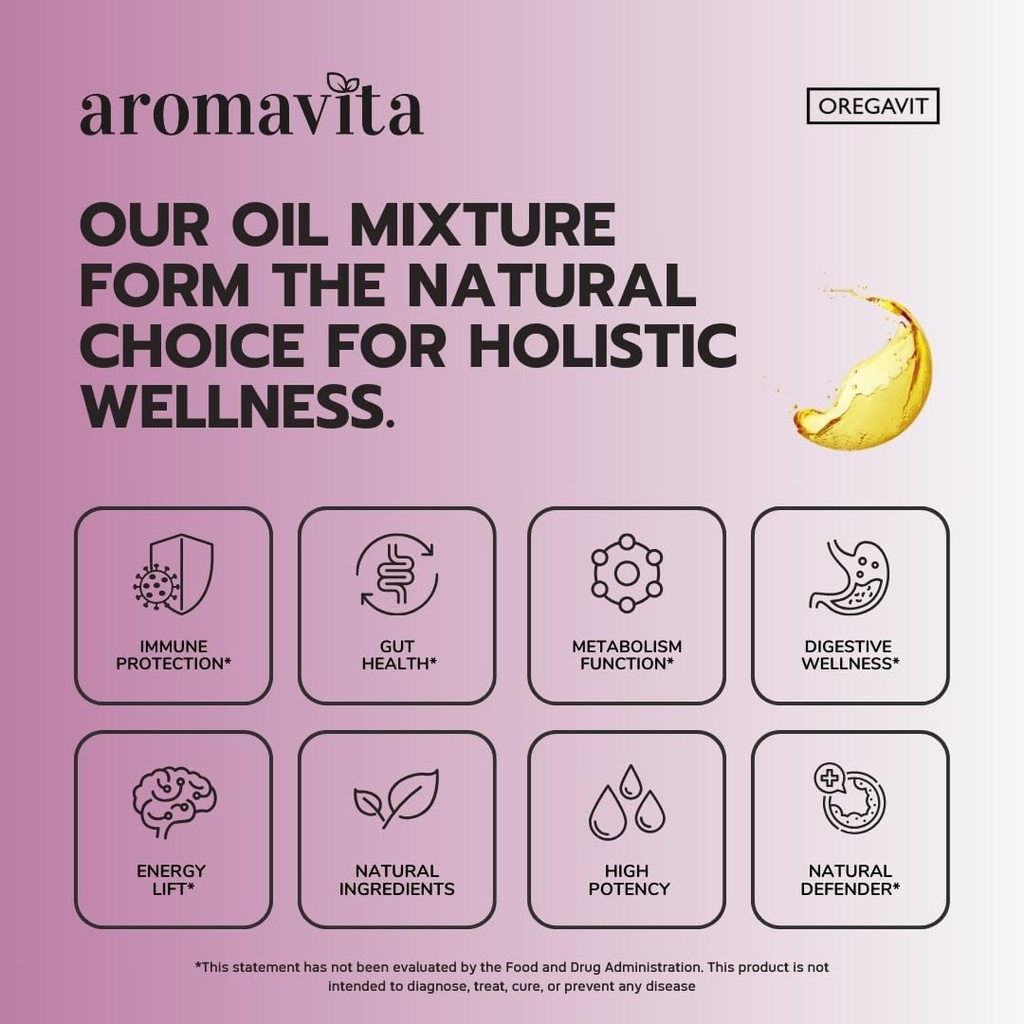 aromavita

OREGAVIT

OUR OIL MIXTURE FORM THE NATURAL CHOICE FOR HOLISTIC WELLNESS.

IMMUNE PROTECTION*

GUT HEALTH*

METABOLISM FUNCTION*

DIGESTIVE WELLNESS*

ENERGY LIFT*

NATURAL INGREDIENTS

HIGH POTENCY

NATURAL DEFENDER*

*This statement has not been evaluated by the Food and Drug Administration. This product is not intended to diagnose, treat, cure, or prevent any disease